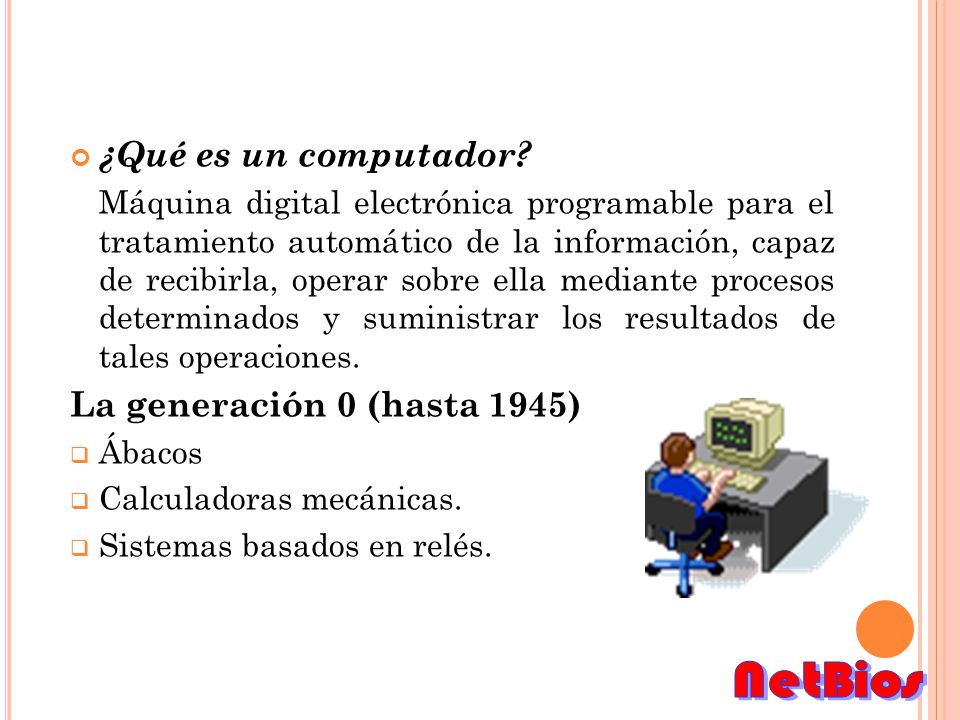 ¿Qué es un computador?

Máquina digital electrónica programable para el tratamiento automático de la información, capaz de recibirla, operar sobre ella mediante procesos determinados y suministrar los resultados de tales operaciones.

La generación 0 (hasta 1945)

Ábacos

Calculadoras mecánicas.

Sistemas basados en relés.

NetBios